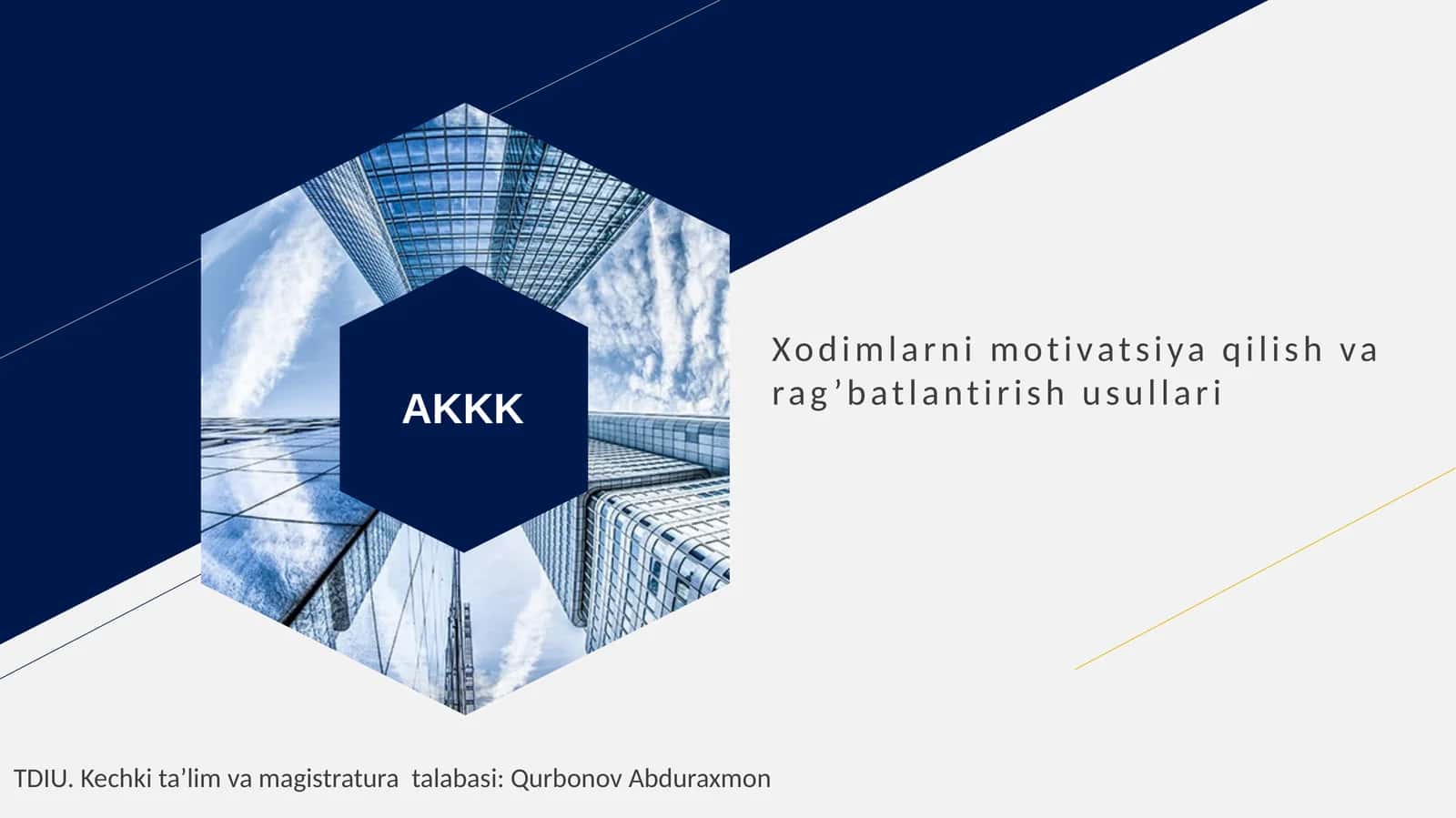 AKKK

Xodimlarni motivatsiya qilish va rag’batlantirish usullari

TDIU. Kechki ta’lim va magistratura talabasi: Qurbonov Abduraxmon